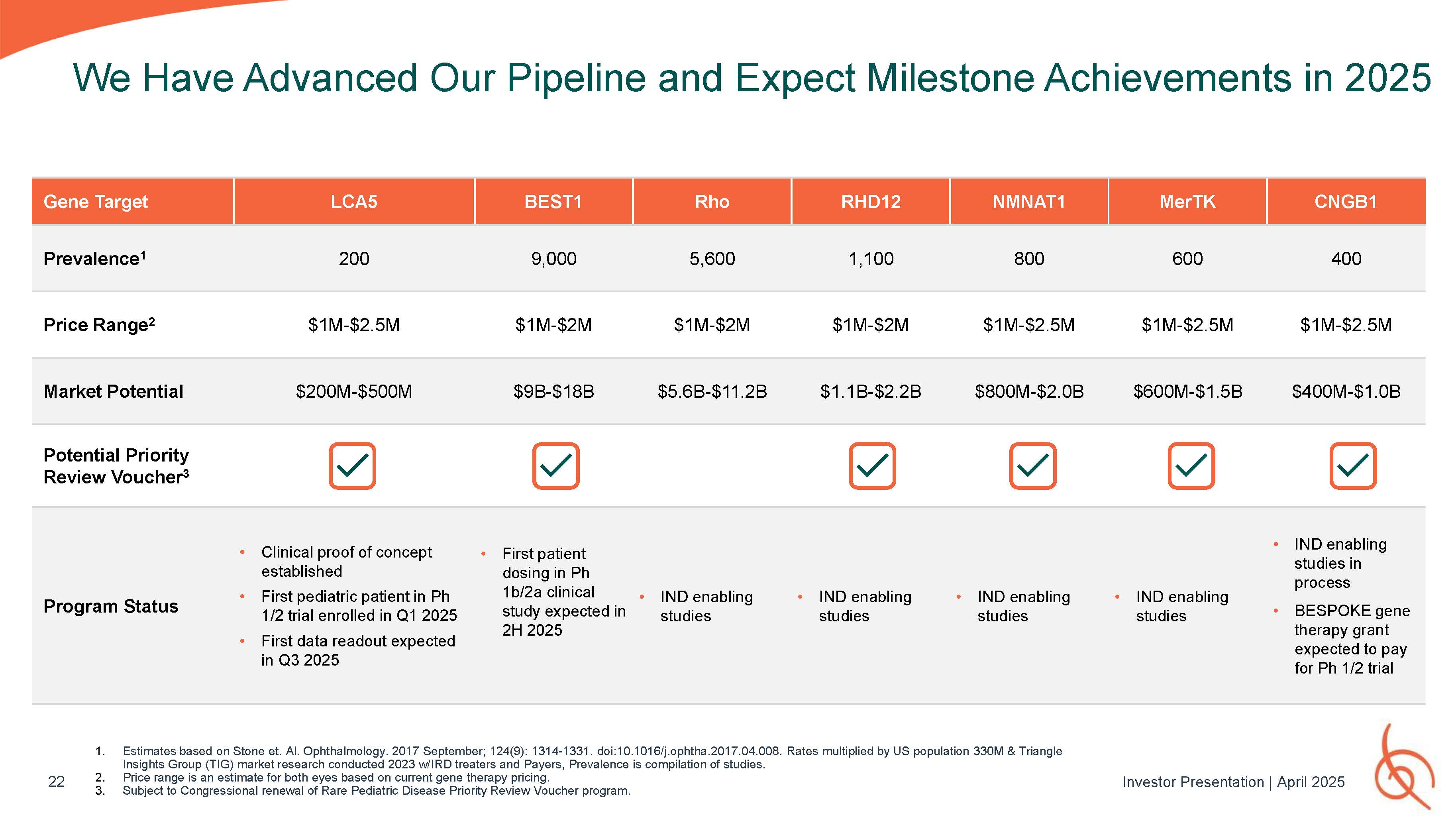 We Have Advanced Our Pipeline and Expect Milestone Achievements in 2025

| Gene Target | LCA5 | BEST1 | Rho | RHD12 | NMNAT1 | MerTK | CNGB1 |
|---|---|---|---|---|---|---|---|
| Prevalence$^1$ | 200 | 9,000 | 5,600 | 1,100 | 800 | 600 | 400 |
| Price Range$^2$ | \$1M-\$2.5M | \$1M-\$2M | \$1M-\$2M | \$1M-\$2M | \$1M-\$2.5M | \$1M-\$2.5M | \$1M-\$2.5M |
| Market Potential | \$200M-\$500M | \$9B-\$18B | \$5.6B-\$11.2B | \$1.1B-\$2.2B | \$800M-\$2.0B | \$600M-\$1.5B | \$400M-\$1.0B |
| Potential Priority Review Voucher$^3$ | ✓ | ✓ | | ✓ | ✓ | ✓ | ✓ |
| Program Status | • Clinical proof of concept established • First pediatric patient in Ph 1/2 trial enrolled in Q1 2025 • First data readout expected in Q3 2025 | • First patient dosing in Ph 1b/2a clinical study expected in 2H 2025 | • IND enabling studies | • IND enabling studies | • IND enabling studies | • IND enabling studies | • IND enabling studies in process • BESPOKE gene therapy grant expected to pay for Ph 1/2 trial |

1. Estimates based on Stone et. Al. Ophthalmology. 2017 September; 124(9): 1314-1331. doi:10.1016/j.ophtha.2017.04.008. Rates multiplied by US population 330M & Triangle Insights Group (TIG) market research conducted 2023 w/IRD treaters and Payers, Prevalence is compilation of studies.
2. Price range is an estimate for both eyes based on current gene therapy pricing.
3. Subject to Congressional renewal of Rare Pediatric Disease Priority Review Voucher program.

22

Investor Presentation | April 2025